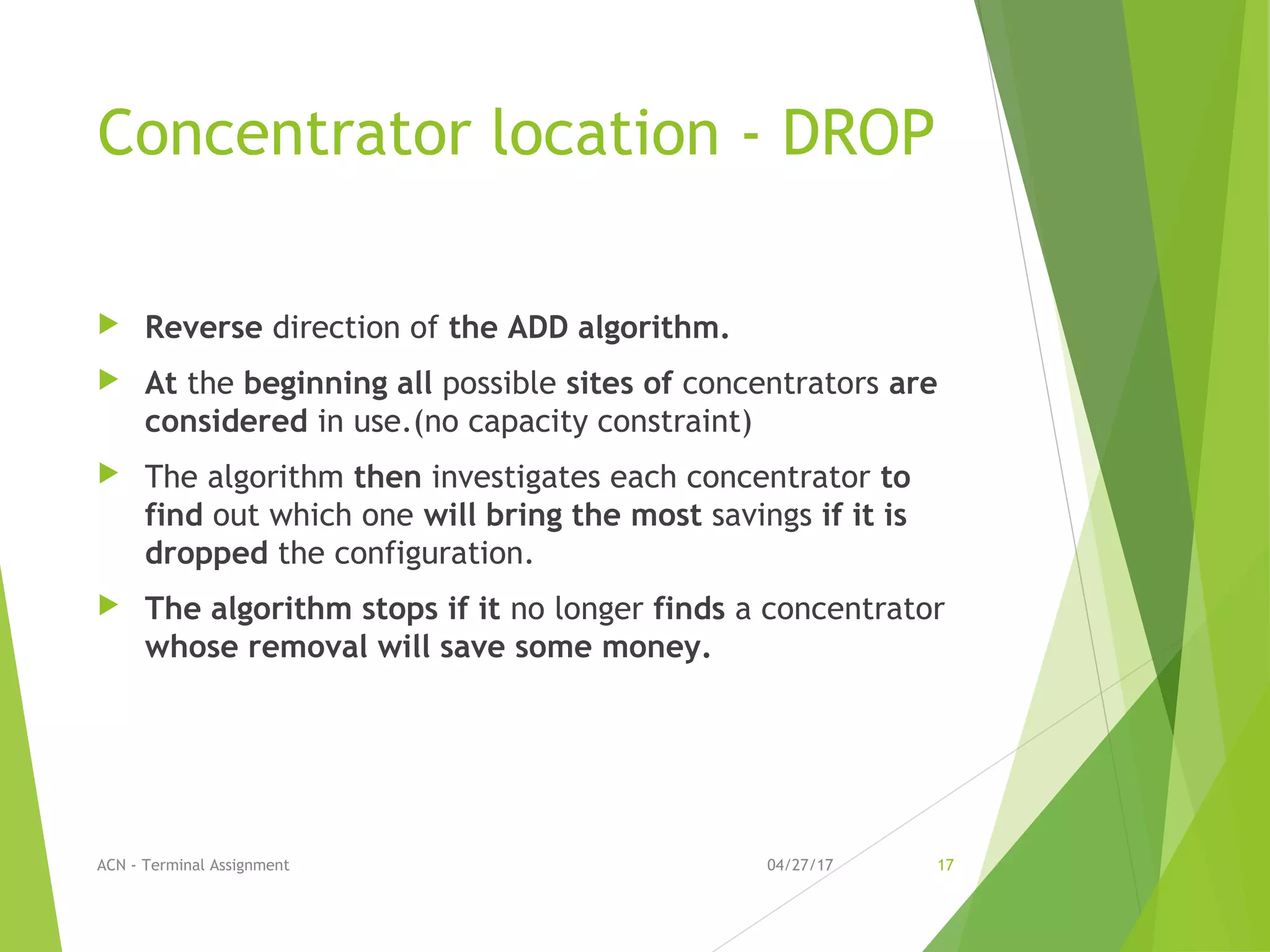 Concentrator location - DROP

Reverse direction of the ADD algorithm.

At the beginning all possible sites of concentrators are considered in use.(no capacity constraint)

The algorithm then investigates each concentrator to find out which one will bring the most savings if it is dropped the configuration.

The algorithm stops if it no longer finds a concentrator whose removal will save some money.

ACN - Terminal Assignment

04/27/17

17